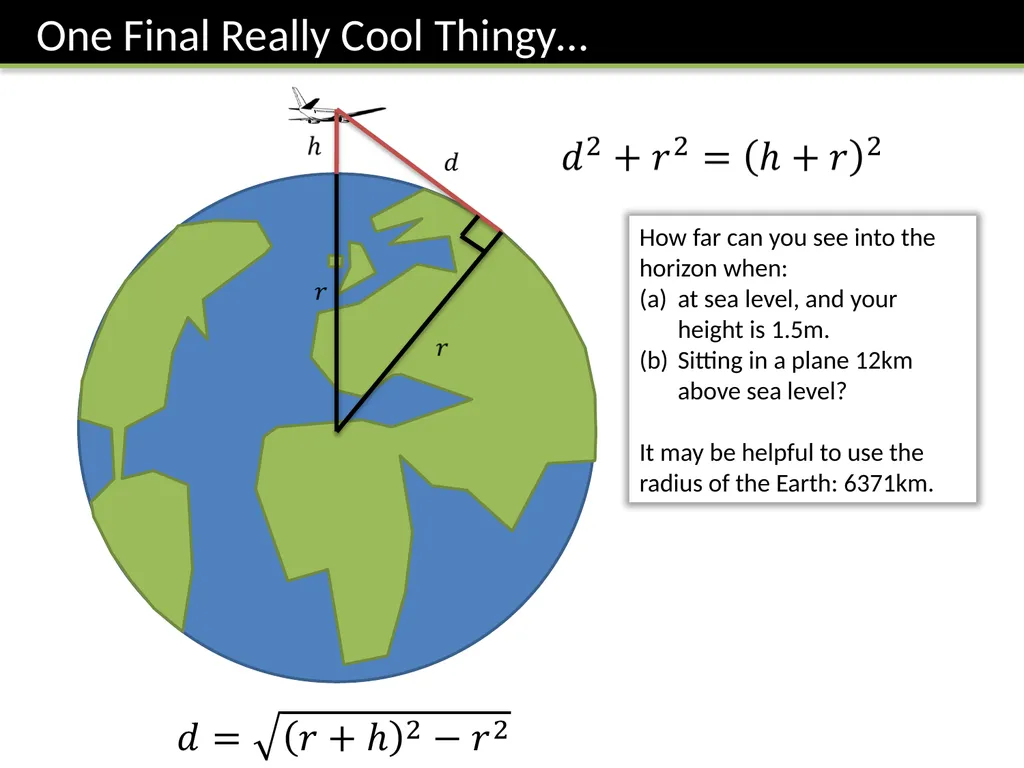 One Final Really Cool Thingy…

$h$

$d$

$r$

$r$

$d^2 + r^2 = (h + r)^2$

How far can you see into the horizon when:
(a) at sea level, and your height is 1.5m.
(b) Sitting in a plane 12km above sea level?

It may be helpful to use the radius of the Earth: 6371km.

$d = \sqrt{(r + h)^2 - r^2}$